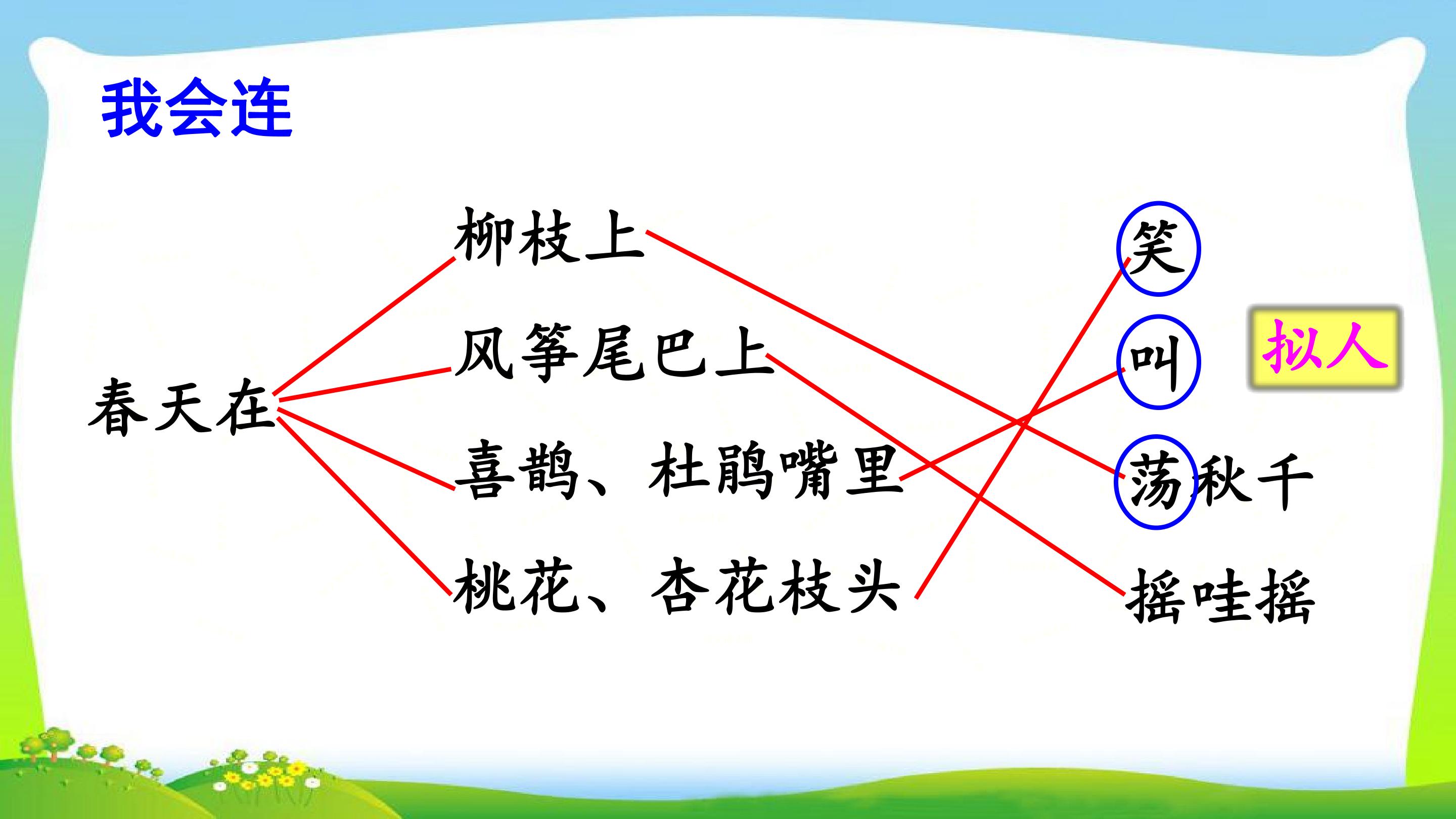 我会连

春天在

柳枝上

风筝尾巴上

喜鹊、杜鹃嘴里

桃花、杏花枝头

笑

叫

荡秋千

摇哇摇

拟人